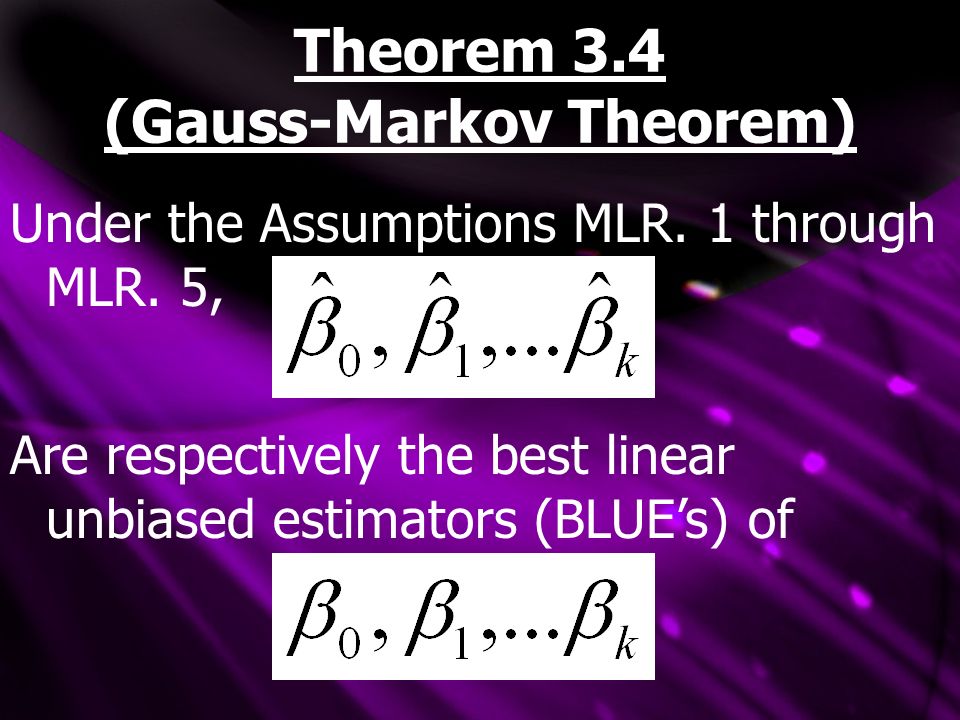 Theorem 3.4
(Gauss-Markov Theorem)

Under the Assumptions MLR. 1 through MLR. 5, $\hat{\beta}_0, \hat{\beta}_1, \ldots \hat{\beta}_k$

Are respectively the best linear unbiased estimators (BLUE's) of

$\beta_0, \beta_1, \ldots \beta_k$